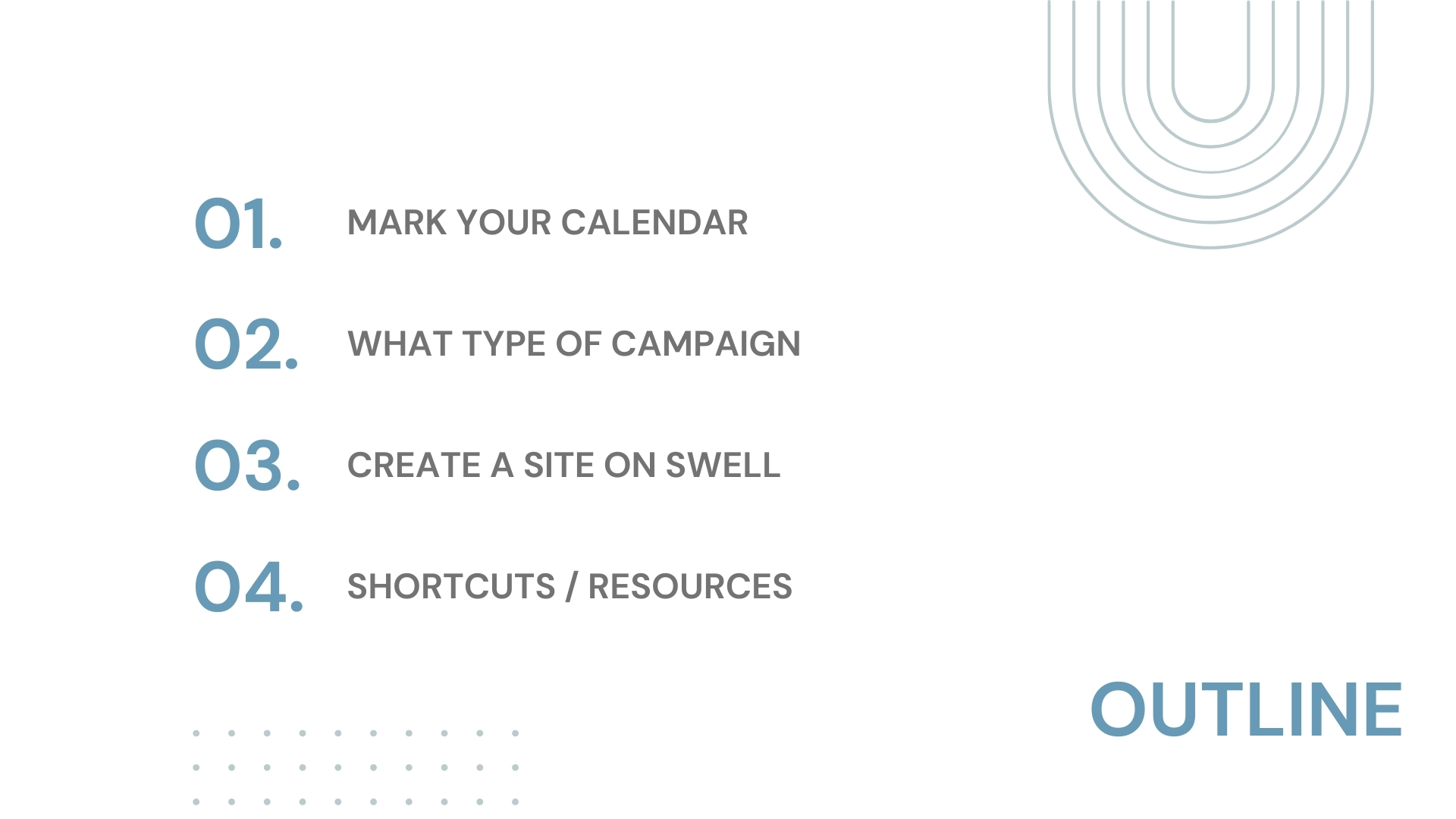 01. MARK YOUR CALENDAR

02. WHAT TYPE OF CAMPAIGN

03. CREATE A SITE ON SWELL

04. SHORTCUTS / RESOURCES

OUTLINE